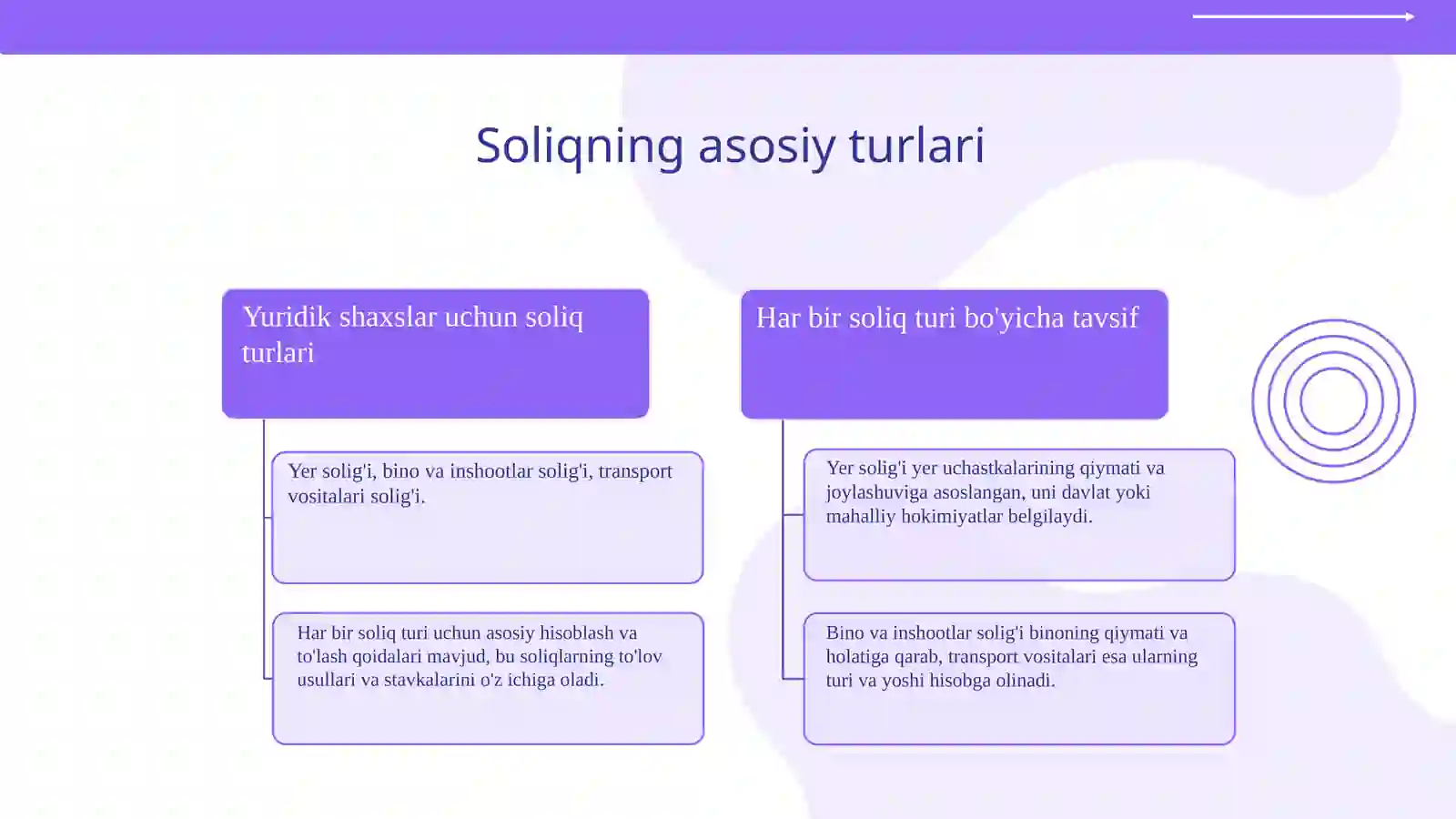 Soliqning asosiy turlari

Yuridik shaxslar uchun soliq turlari

Yer solig'i, bino va inshootlar solig'i, transport vositalari solig'i.

Har bir soliq turi uchun asosiy hisoblash va to'lash qoidalari mavjud, bu soliqlarning to'lov usullari va stavkalarini o'z ichiga oladi.

Har bir soliq turi bo'yicha tavsif

Yer solig'i yer uchastkalarining qiymati va joylashuviga asoslangan, uni davlat yoki mahalliy hokimiyatlar belgilaydi.

Bino va inshootlar solig'i binoning qiymati va holatiga qarab, transport vositalari esa ularning turi va yoshi hisobga olinadi.